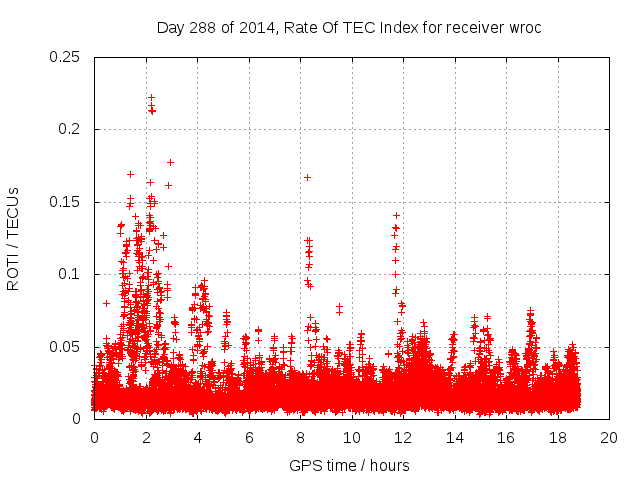 Day 288 of 2014, Rate Of TEC Index for receiver wroc

ROTI / TECUs

0.25
0.2
0.15
0.1
0.05
0

0 2 4 6 8 10 12 14 16 18 20

GPS time / hours